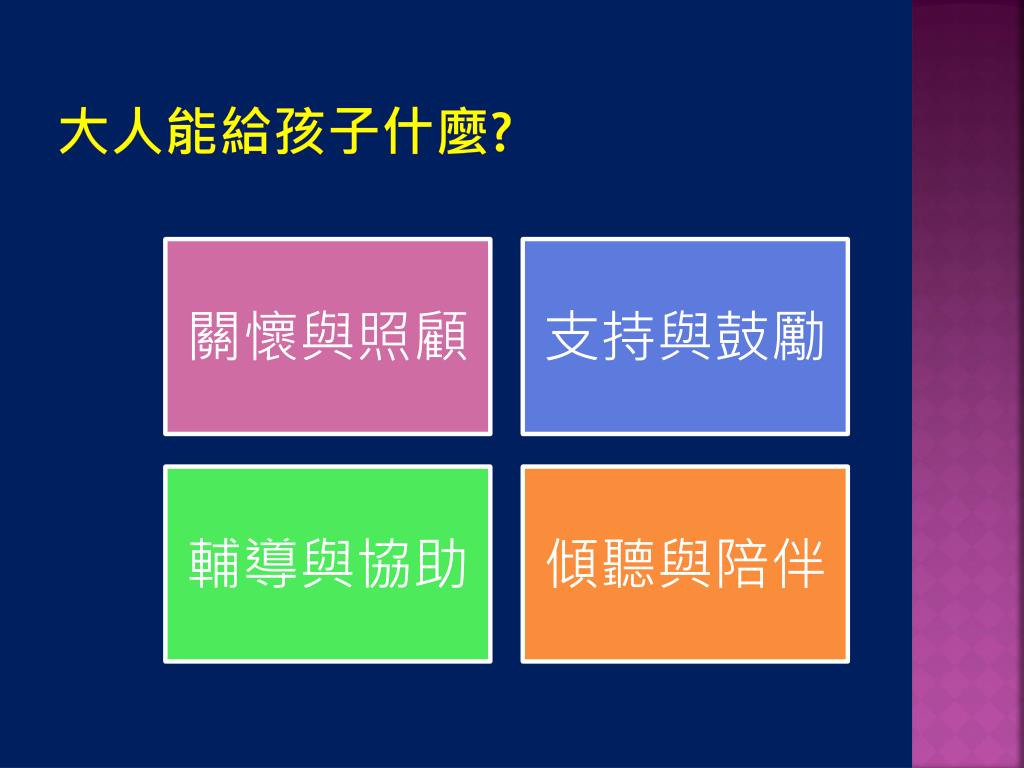 大人能給孩子什麼?

關懷與照顧

支持與鼓勵

輔導與協助

傾聽與陪伴